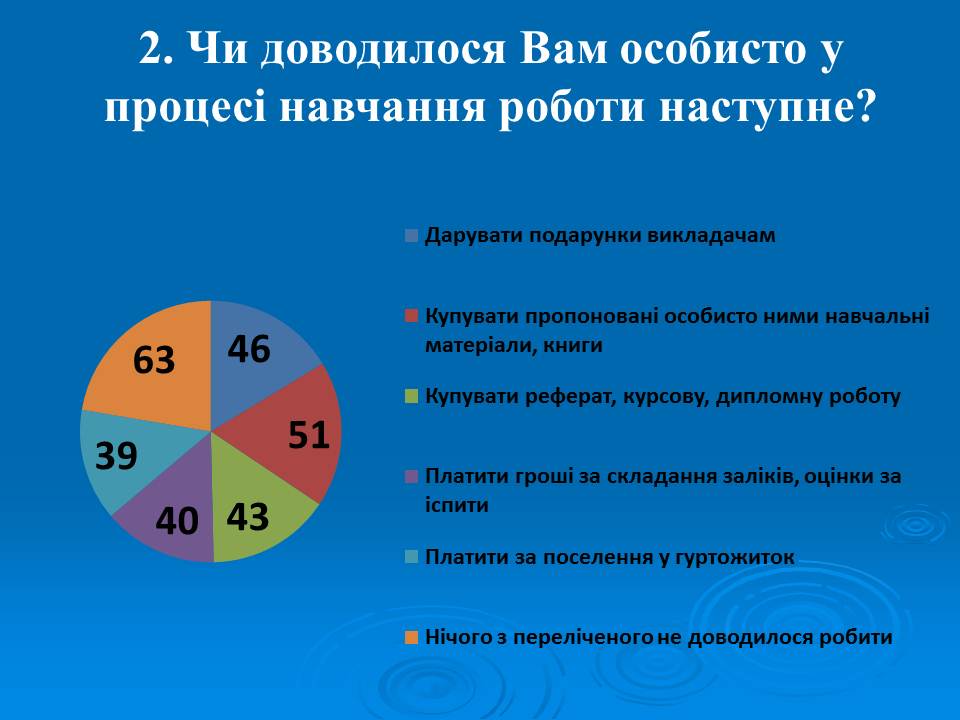 2. Чи доводилося Вам особисто у процесі навчання роботи наступне?

46
51
43
40
39
63

Дарувати подарунки викладачам

Купувати пропоновані особисто ними навчальні матеріали, книги

Купувати реферат, курсову, дипломну роботу

Платити гроші за складання заліків, оцінки за іспити

Платити за поселення у гуртожиток

Нічого з переліченого не доводилося робити